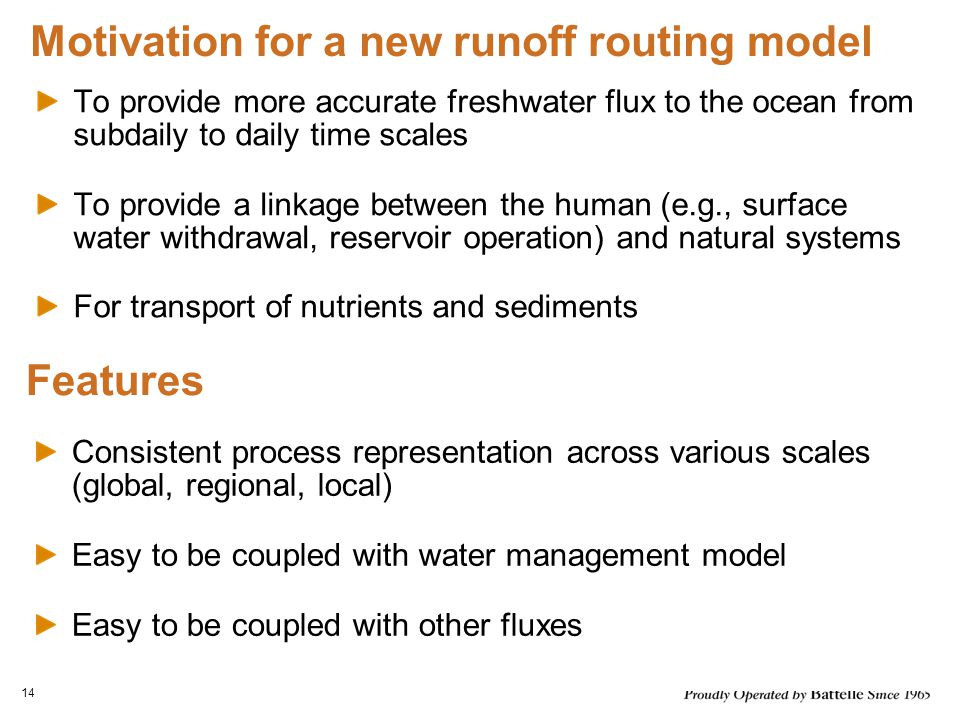 Motivation for a new runoff routing model

To provide more accurate freshwater flux to the ocean from subdaily to daily time scales

To provide a linkage between the human (e.g., surface water withdrawal, reservoir operation) and natural systems

For transport of nutrients and sediments

Features

Consistent process representation across various scales (global, regional, local)

Easy to be coupled with water management model

Easy to be coupled with other fluxes

14

Proudly Operated by Battelle Since 1965